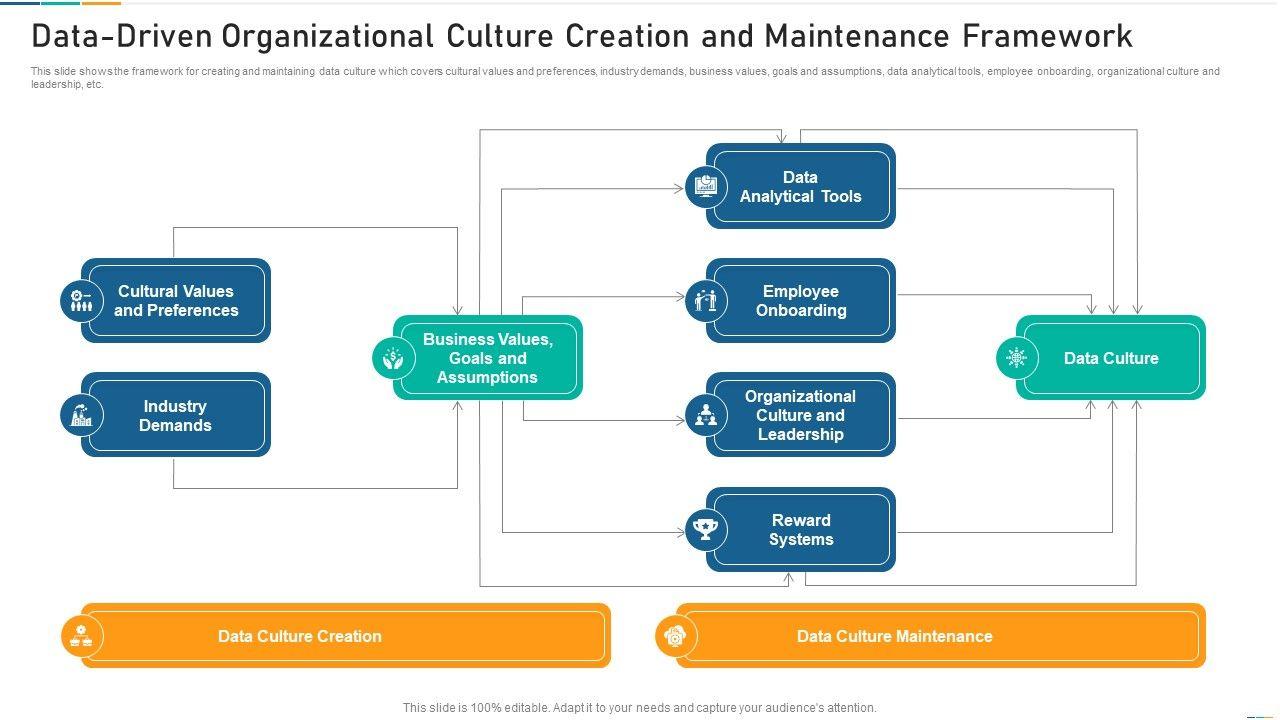 Data-Driven Organizational Culture Creation and Maintenance Framework

This slide shows the framework for creating and maintaining data culture which covers cultural values and preferences, industry demands, business values, goals and assumptions, data analytical tools, employee onboarding, organizational culture and leadership, etc.

Cultural Values and Preferences

Industry Demands

Business Values, Goals and Assumptions

Data Analytical Tools

Employee Onboarding

Organizational Culture and Leadership

Reward Systems

Data Culture

Data Culture Creation

Data Culture Maintenance

This slide is 100% editable. Adapt it to your needs and capture your audience's attention.